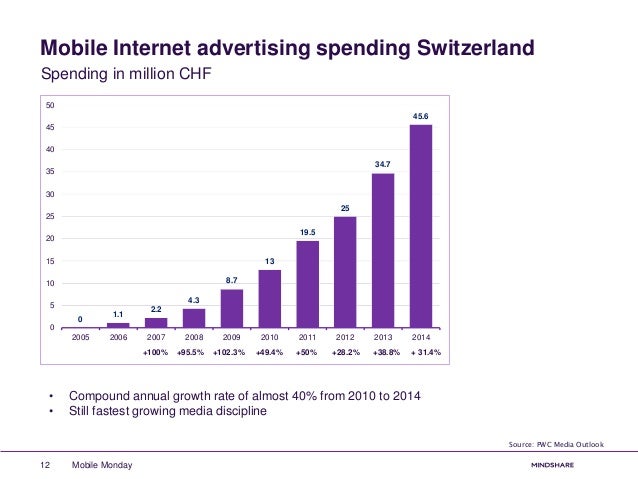 Mobile Internet advertising spending Switzerland
Spending in million CHF

50
45
40
35
30
25
20
15
10
5
0

0
1.1
2.2
4.3
8.7
13
19.5
25
34.7
45.6

2005 2006 2007 2008 2009 2010 2011 2012 2013 2014
+100% +95.5% +102.3% +49.4% +50% +28.2% +38.8% + 31.4%

• Compound annual growth rate of almost 40% from 2010 to 2014
• Still fastest growing media discipline

Source: PWC Media Outlook

12 Mobile Monday

MINDSHARE